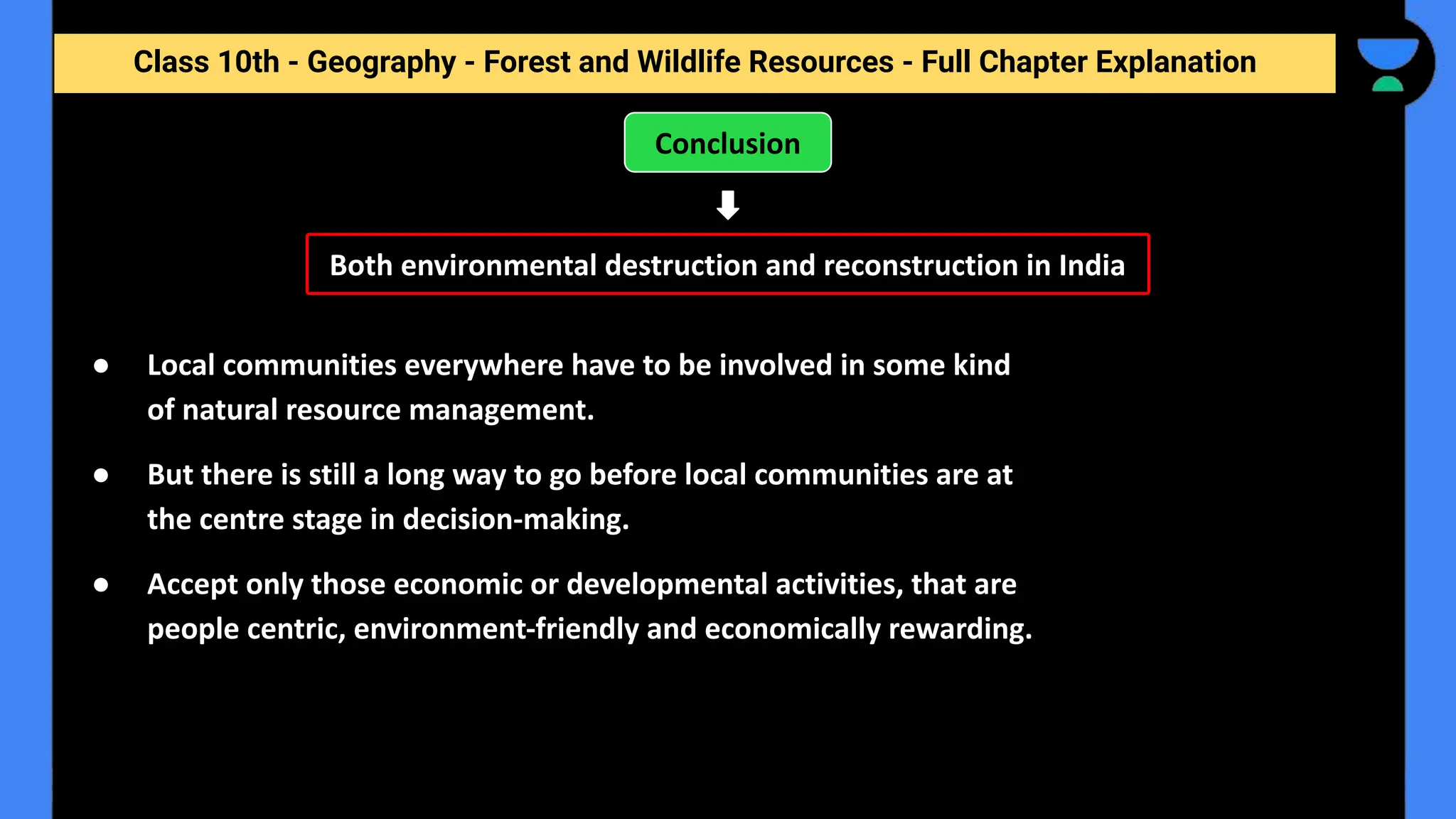 Class 10th - Geography - Forest and Wildlife Resources - Full Chapter Explanation

Conclusion

Both environmental destruction and reconstruction in India

● Local communities everywhere have to be involved in some kind of natural resource management.

● But there is still a long way to go before local communities are at the centre stage in decision-making.

● Accept only those economic or developmental activities, that are people centric, environment-friendly and economically rewarding.